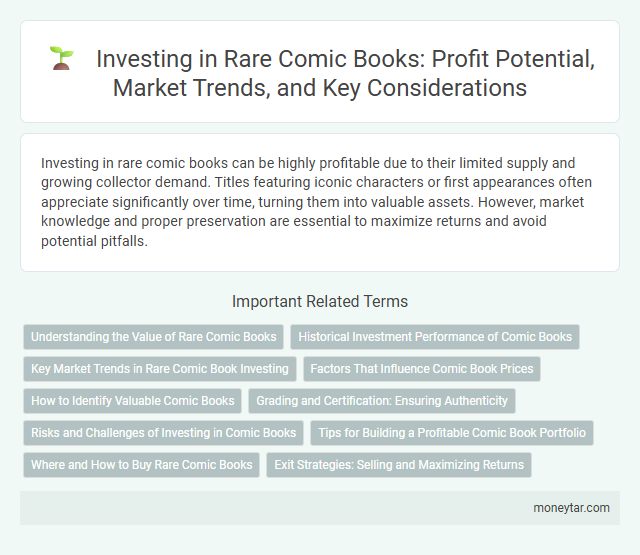 Investing in Rare Comic Books: Profit Potential, Market Trends, and Key Considerations

Investing in rare comic books can be highly profitable due to their limited supply and growing collector demand. Titles featuring iconic characters or first appearances often appreciate significantly over time, turning them into valuable assets. However, market knowledge and proper preservation are essential to maximize returns and avoid potential pitfalls.

Important Related Terms

Understanding the Value of Rare Comic Books

Historical Investment Performance of Comic Books

Key Market Trends in Rare Comic Book Investing

Factors That Influence Comic Book Prices

How to Identify Valuable Comic Books

Grading and Certification: Ensuring Authenticity

Risks and Challenges of Investing in Comic Books

Tips for Building a Profitable Comic Book Portfolio

Where and How to Buy Rare Comic Books

Exit Strategies: Selling and Maximizing Returns

moneytar.com